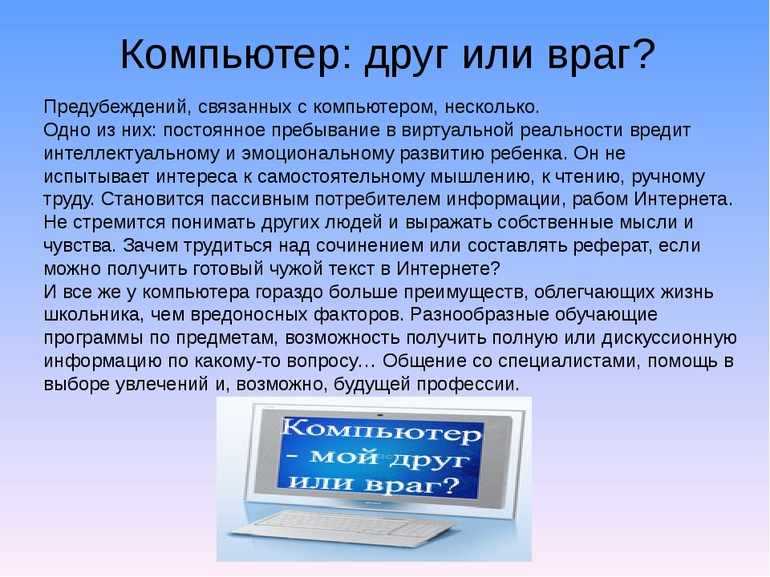 Компьютер: друг или враг?

Предубеждений, связанных с компьютером, несколько.
Одно из них: постоянное пребывание в виртуальной реальности вредит интеллектуальному и эмоциональному развитию ребенка. Он не испытывает интереса к самостоятельному мышлению, к чтению, ручному труду. Становится пассивным потребителем информации, рабом Интернета. Не стремится понимать других людей и выражать собственные мысли и чувства. Зачем трудиться над сочинением или составлять реферат, если можно получить готовый чужой текст в Интернете?
И все же у компьютера гораздо больше преимуществ, облегчающих жизнь школьника, чем вредоносных факторов. Разнообразные обучающие программы по предметам, возможность получить полную или дискуссионную информацию по какому-то вопросу… Общение со специалистами, помощь в выборе увлечений и, возможно, будущей профессии.

Компьютер - мой друг или враг?